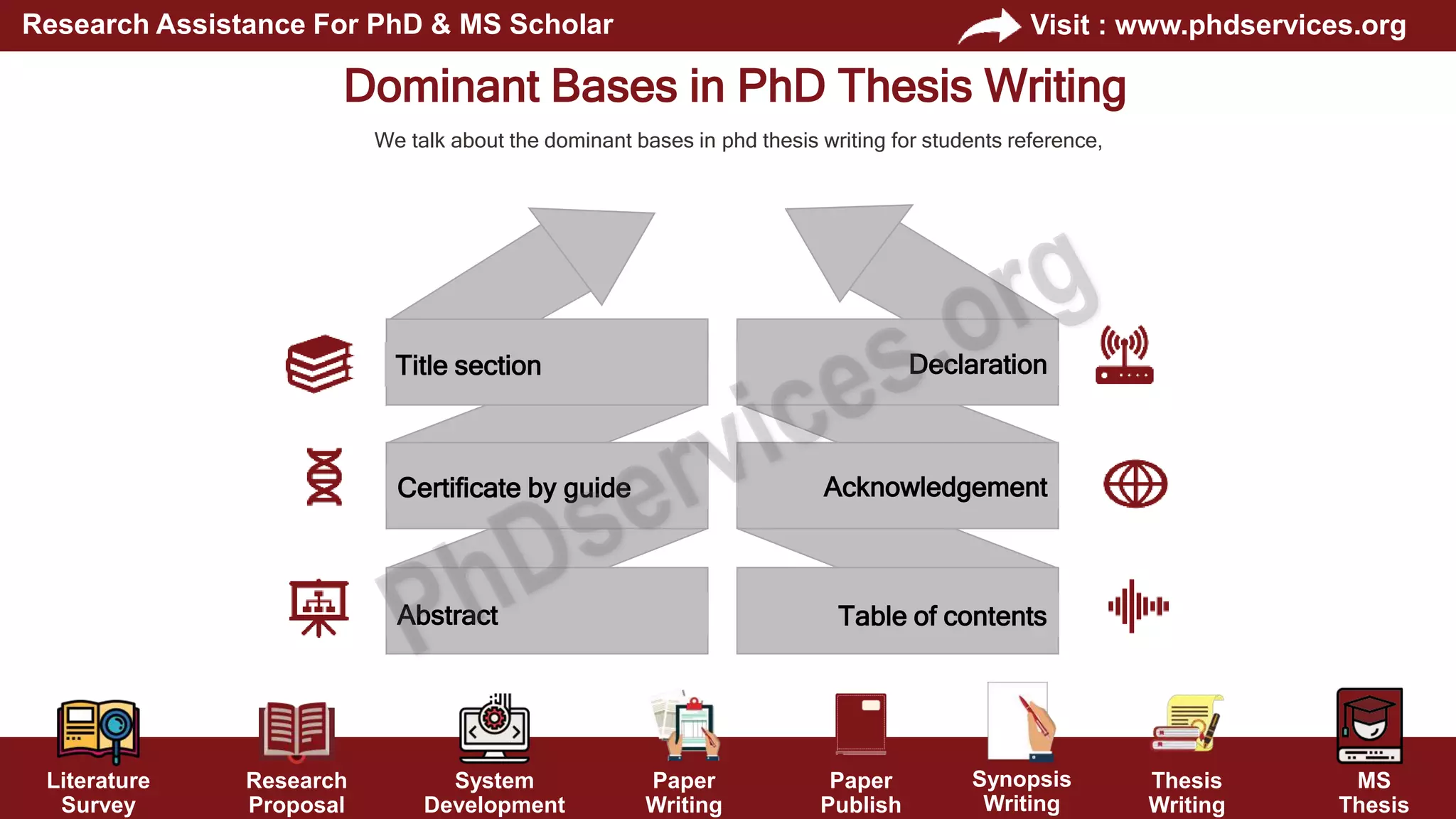 Research Assistance For PhD & MS Scholar

Visit : www.phdservices.org

Dominant Bases in PhD Thesis Writing

We talk about the dominant bases in phd thesis writing for students reference,

Title section

Certificate by guide

Abstract

Declaration

Acknowledgement

Table of contents

PhDservices.org

Literature Survey

Research Proposal

System Development

Paper Writing

Paper Publish

Synopsis Writing

Thesis Writing

MS Thesis